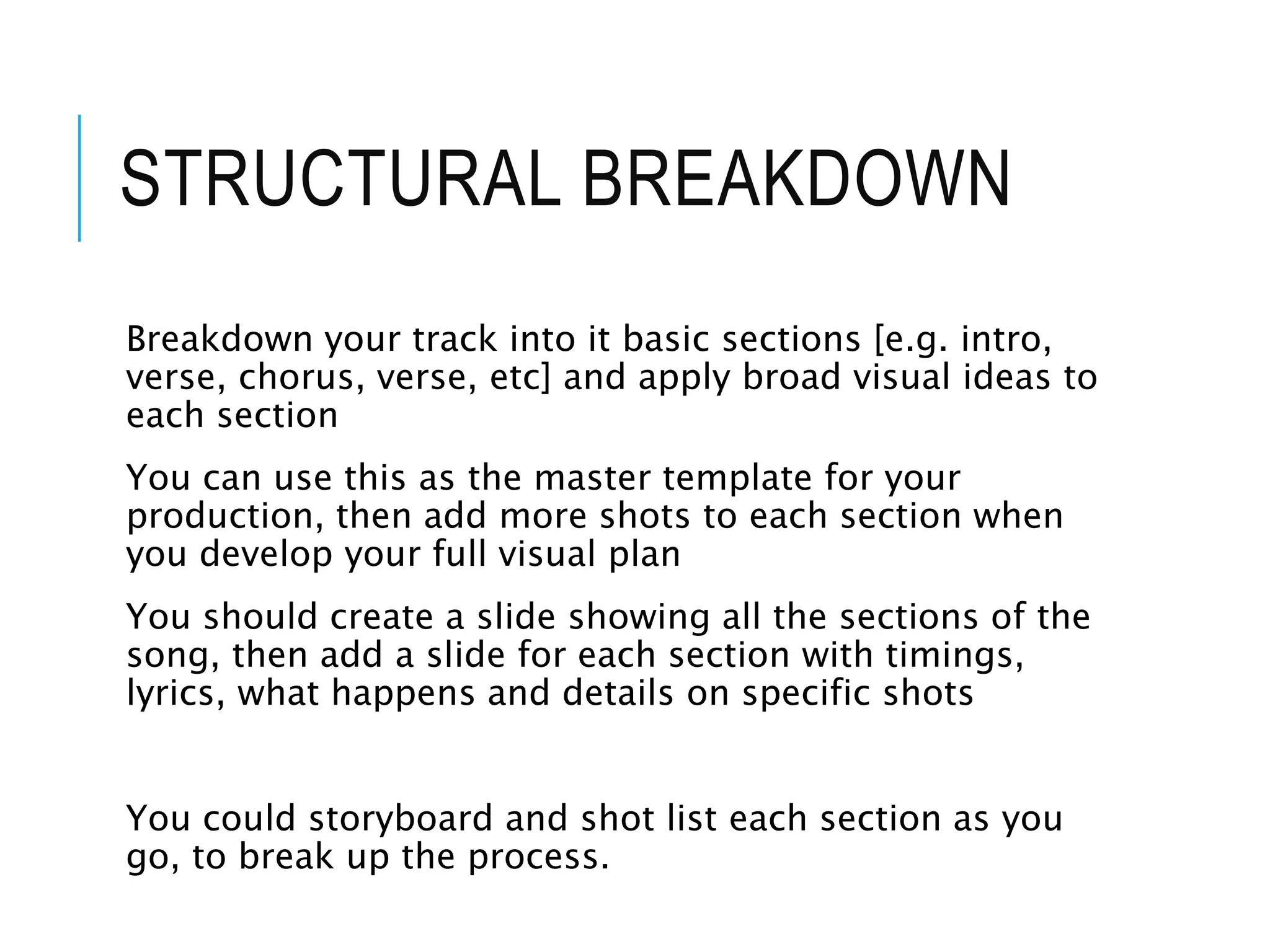 STRUCTURAL BREAKDOWN

Breakdown your track into it basic sections [e.g. intro, verse, chorus, verse, etc] and apply broad visual ideas to each section

You can use this as the master template for your production, then add more shots to each section when you develop your full visual plan

You should create a slide showing all the sections of the song, then add a slide for each section with timings, lyrics, what happens and details on specific shots

You could storyboard and shot list each section as you go, to break up the process.